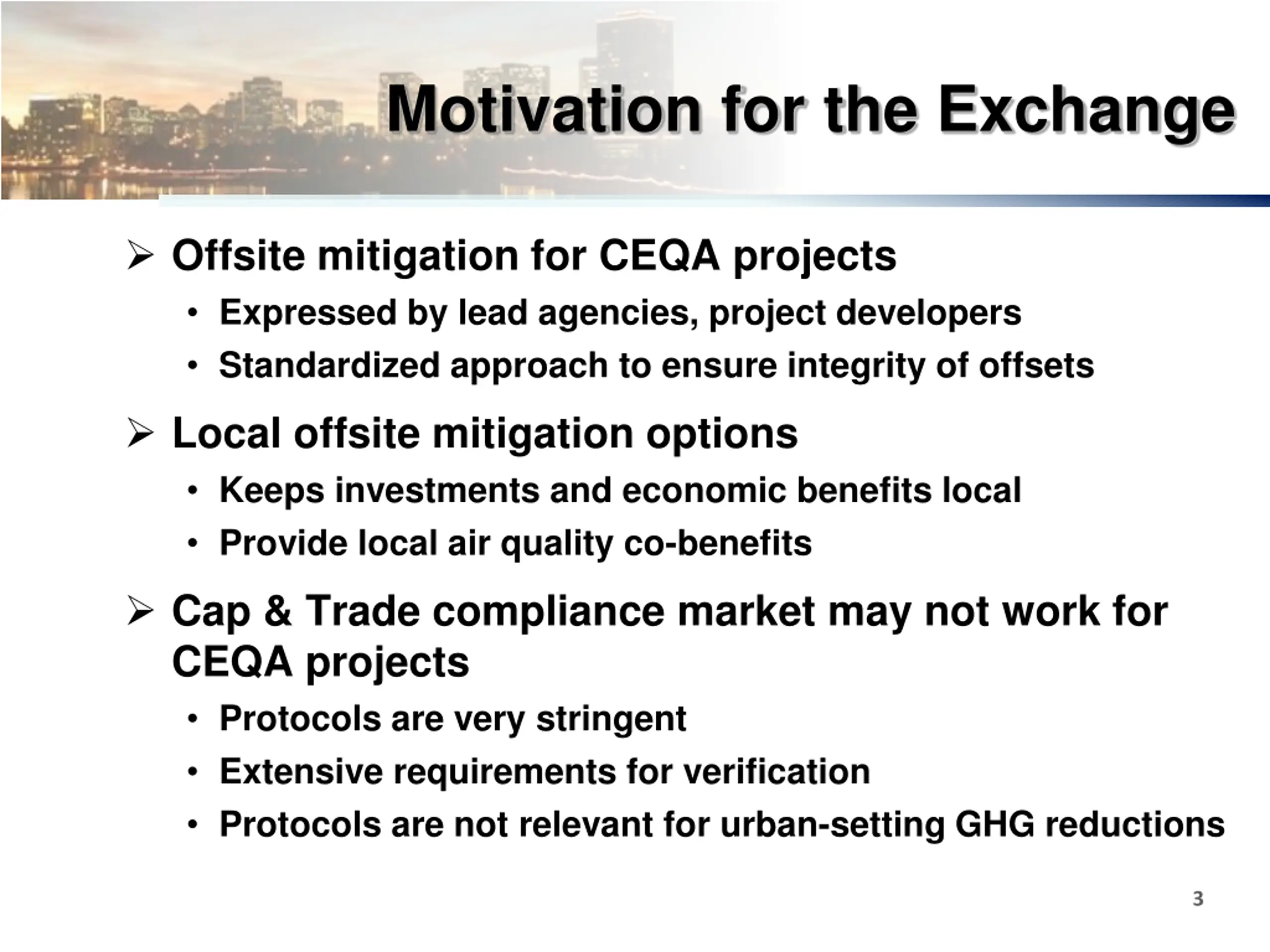 Motivation for the Exchange

➢ Offsite mitigation for CEQA projects
• Expressed by lead agencies, project developers
• Standardized approach to ensure integrity of offsets

➢ Local offsite mitigation options
• Keeps investments and economic benefits local
• Provide local air quality co-benefits

➢ Cap & Trade compliance market may not work for CEQA projects
• Protocols are very stringent
• Extensive requirements for verification
• Protocols are not relevant for urban-setting GHG reductions

3